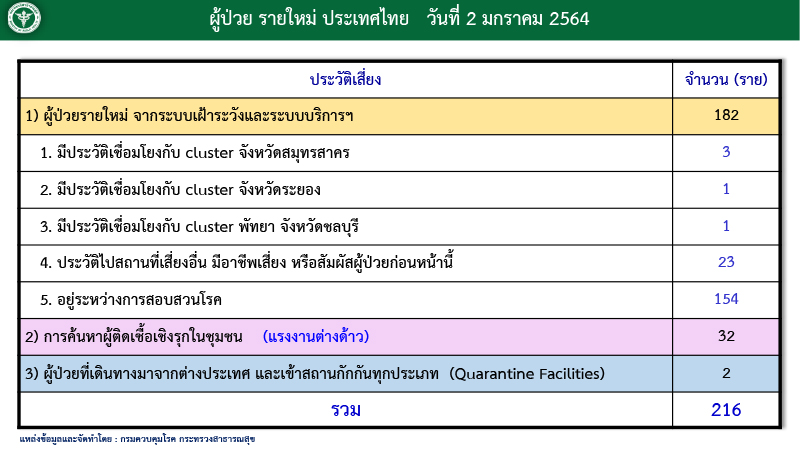 ผู้ป่วย รายใหม่ ประเทศไทย วันที่ 2 มกราคม 2564

| ประวัติเสี่ยง | จำนวน (ราย) |
|---|---|
| 1) ผู้ป่วยรายใหม่ จากระบบเฝ้าระวังและระบบบริการฯ | 182 |
| 1. มีประวัติเชื่อมโยงกับ cluster จังหวัดสมุทรสาคร | 3 |
| 2. มีประวัติเชื่อมโยงกับ cluster จังหวัดระยอง | 1 |
| 3. มีประวัติเชื่อมโยงกับ cluster พัทยา จังหวัดชลบุรี | 1 |
| 4. ประวัติไปสถานที่เสี่ยงอื่น มีอาชีพเสี่ยง หรือสัมผัสผู้ป่วยก่อนหน้านี้ | 23 |
| 5. อยู่ระหว่างการสอบสวนโรค | 154 |
| 2) การค้นหาผู้ติดเชื้อเชิงรุกในชุมชน (แรงงานต่างด้าว) | 32 |
| 3) ผู้ป่วยที่เดินทางมาจากต่างประเทศ และเข้าสถานกักกันทุกประเภท (Quarantine Facilities) | 2 |
| รวม | 216 |

แหล่งข้อมูลและจัดทำโดย : กรมควบคุมโรค กระทรวงสาธารณสุข